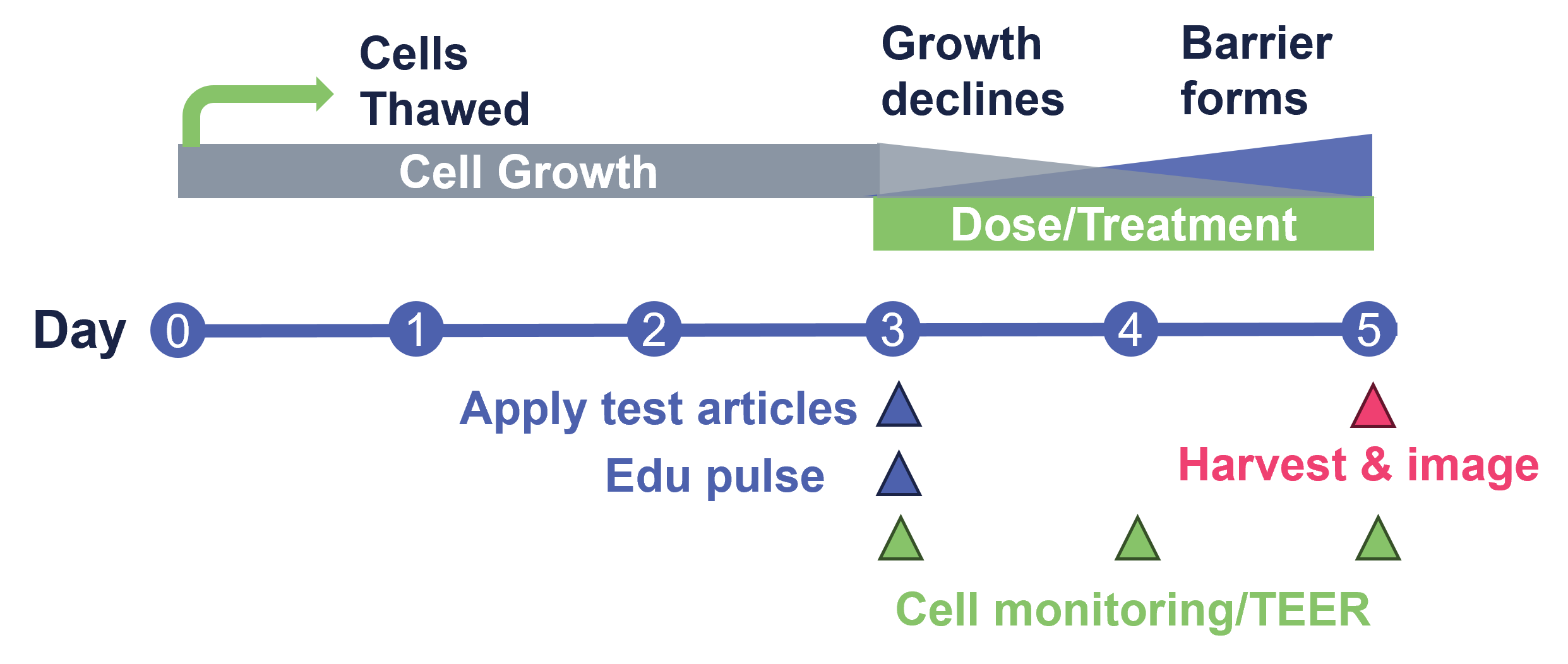 Cells Thawed

Growth declines

Barrier forms

Cell Growth

Dose/Treatment

Day 0 1 2 3 4 5

Apply test articles

Edu pulse

Harvest & image

Cell monitoring/TEER